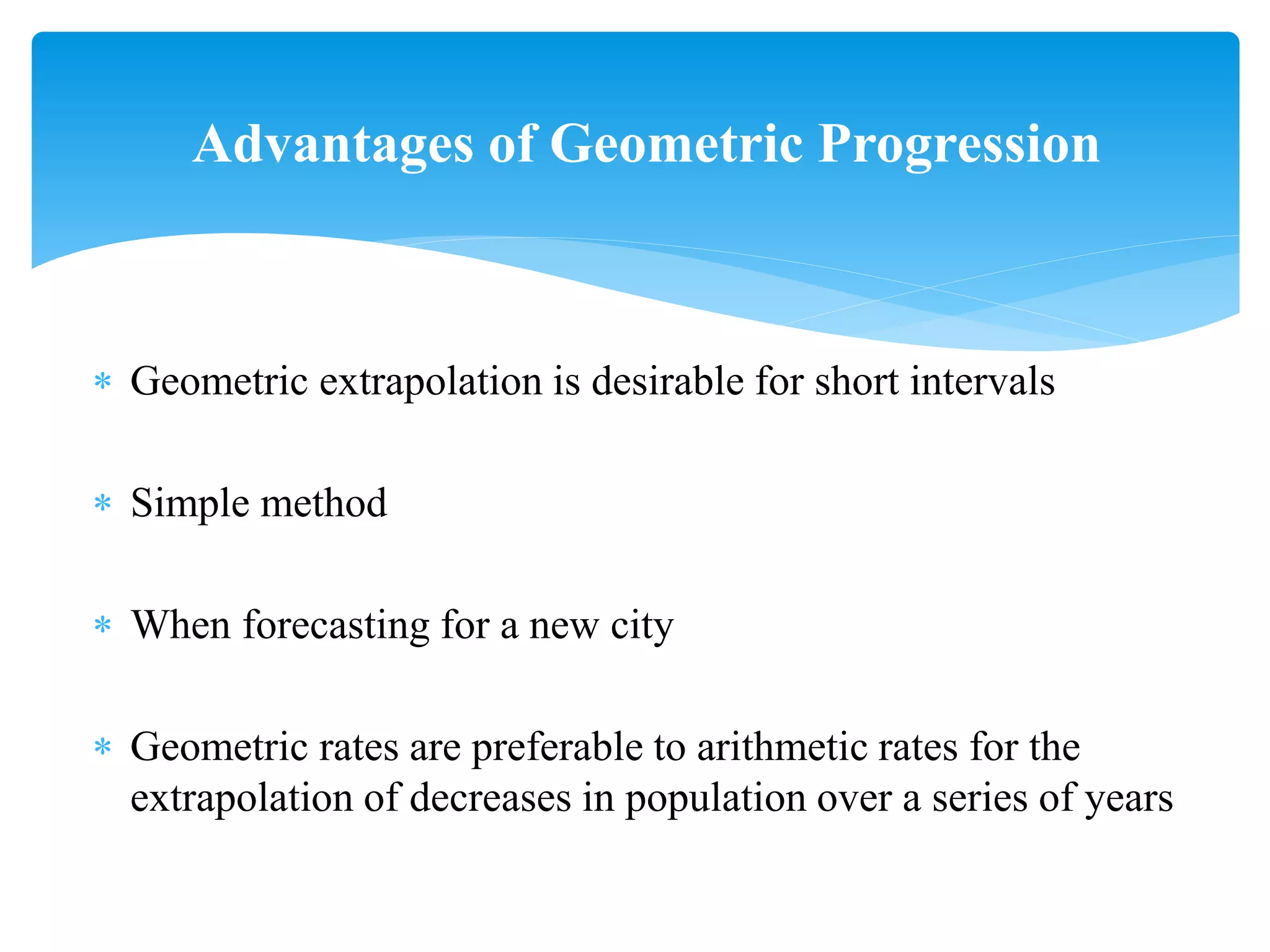 Advantages of Geometric Progression

* Geometric extrapolation is desirable for short intervals

* Simple method

* When forecasting for a new city

* Geometric rates are preferable to arithmetic rates for the extrapolation of decreases in population over a series of years